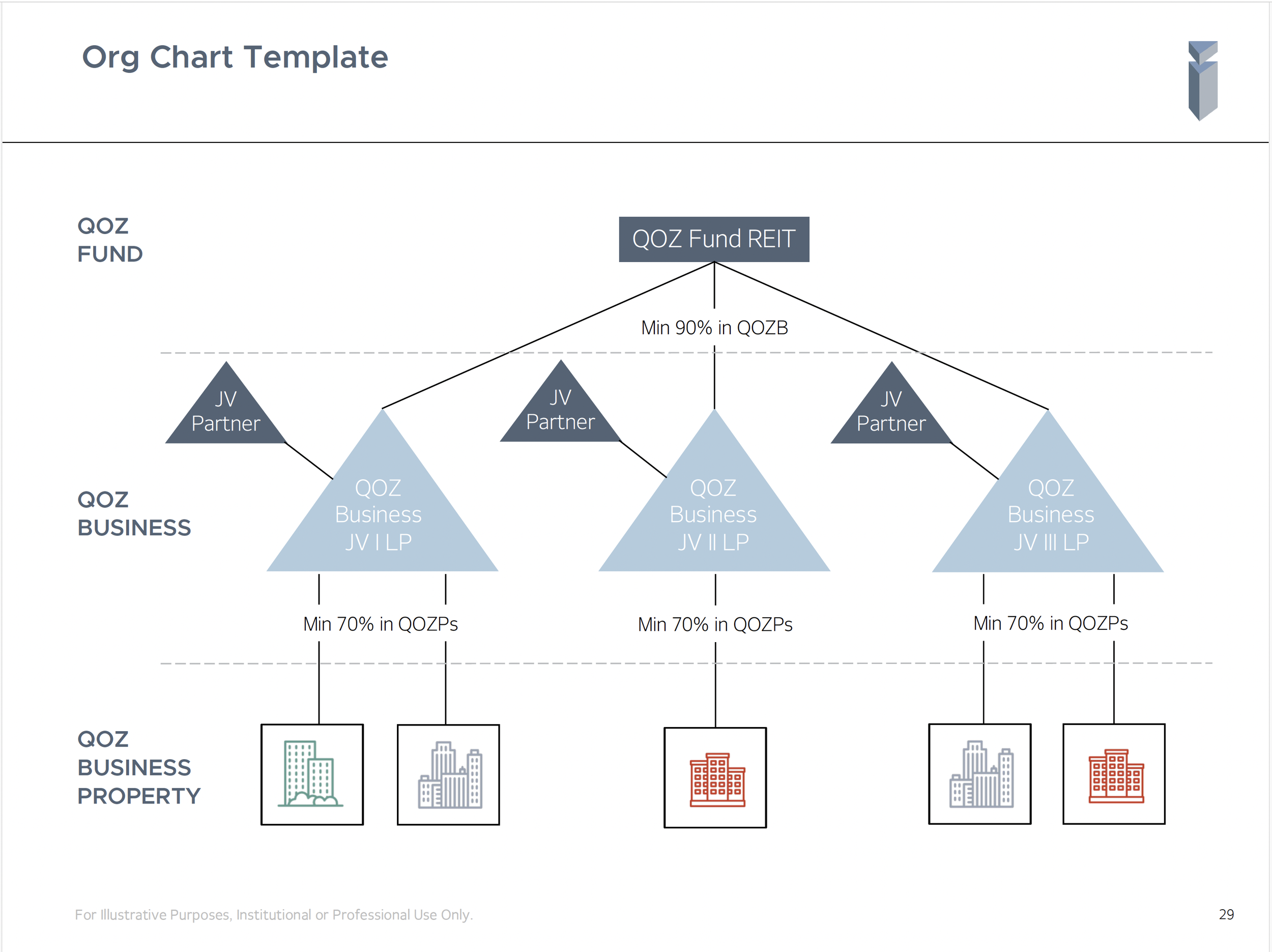 Org Chart Template

QOZ FUND

QOZ Fund REIT

Min 90% in QOZB

JV Partner

JV Partner

JV Partner

QOZ BUSINESS

QOZ Business JV I LP

QOZ Business JV II LP

QOZ Business JV III LP

Min 70% in QOZPs

Min 70% in QOZPs

Min 70% in QOZPs

QOZ BUSINESS PROPERTY

For Illustrative Purposes, Institutional or Professional Use Only.

29